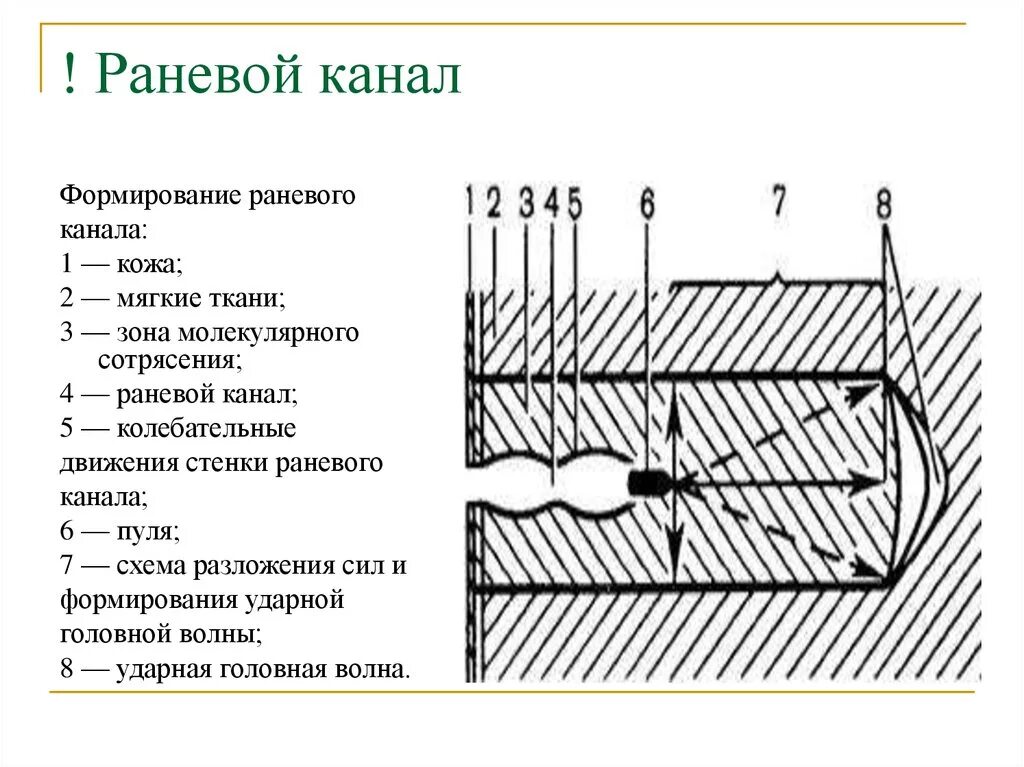 ! Раневой канал

Формирование раневого канала:
1 — кожа;
2 — мягкие ткани;
3 — зона молекулярного сотрясения;
4 — раневой канал;
5 — колебательные движения стенки раневого канала;
6 — пуля;
7 — схема разложения сил и формирования ударной головной волны;
8 — ударная головная волна.

1 2 3 4 5 6 7 8